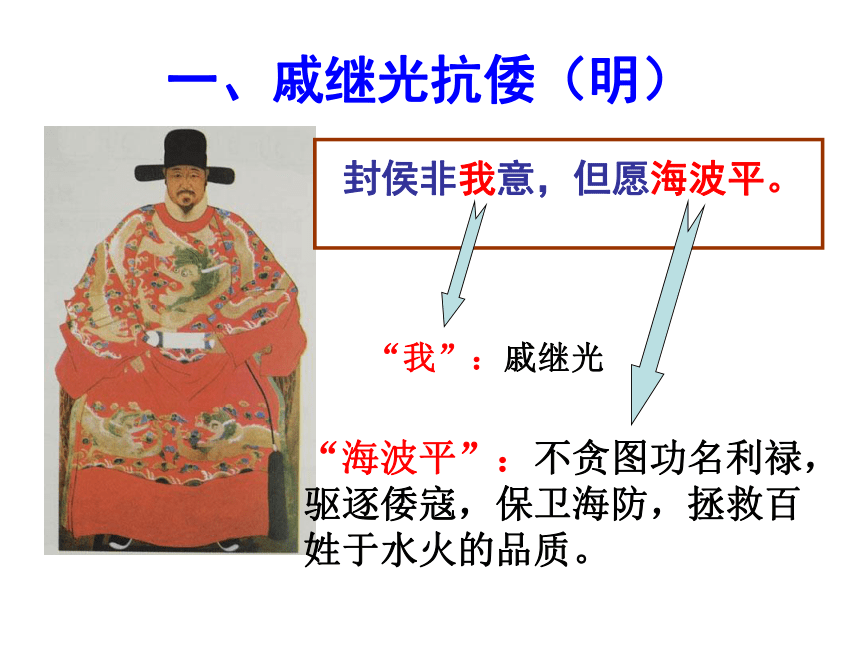 一、戚继光抗倭（明）

封侯非我意，但愿海波平。

“我”：戚继光

“海波平”：不贪图功名利禄，驱逐倭寇，保卫海防，拯救百姓于水火的品质。